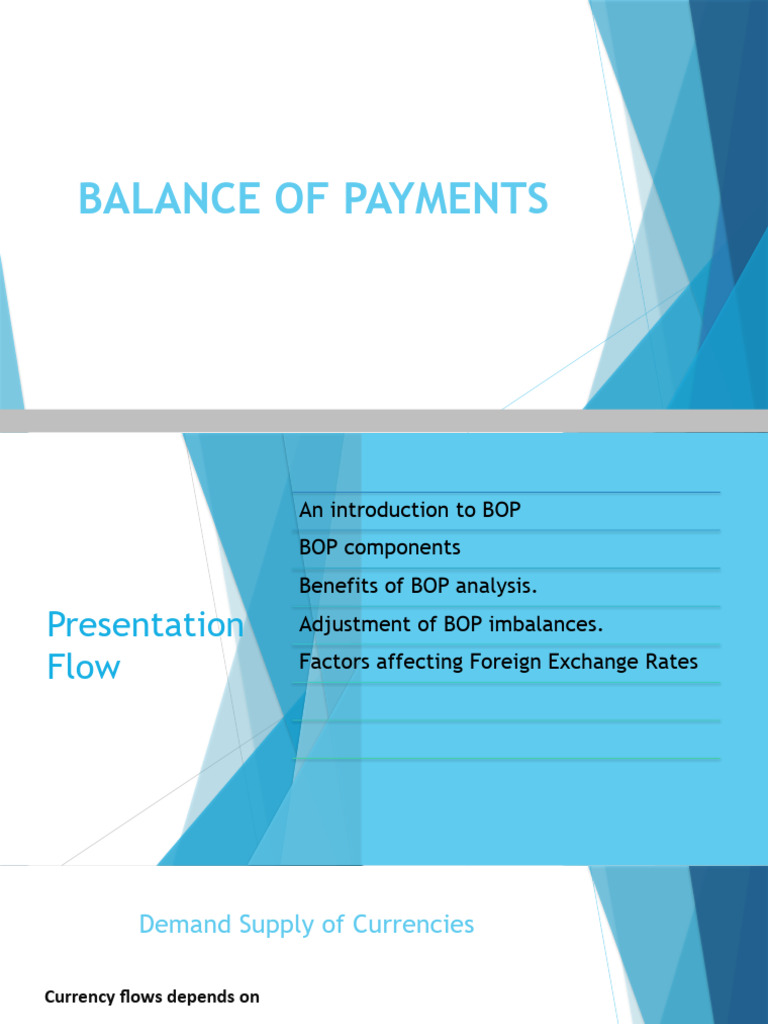 BALANCE OF PAYMENTS

Presentation Flow

An introduction to BOP

BOP components

Benefits of BOP analysis.

Adjustment of BOP imbalances.

Factors affecting Foreign Exchange Rates

Demand Supply of Currencies

Currency flows depends on